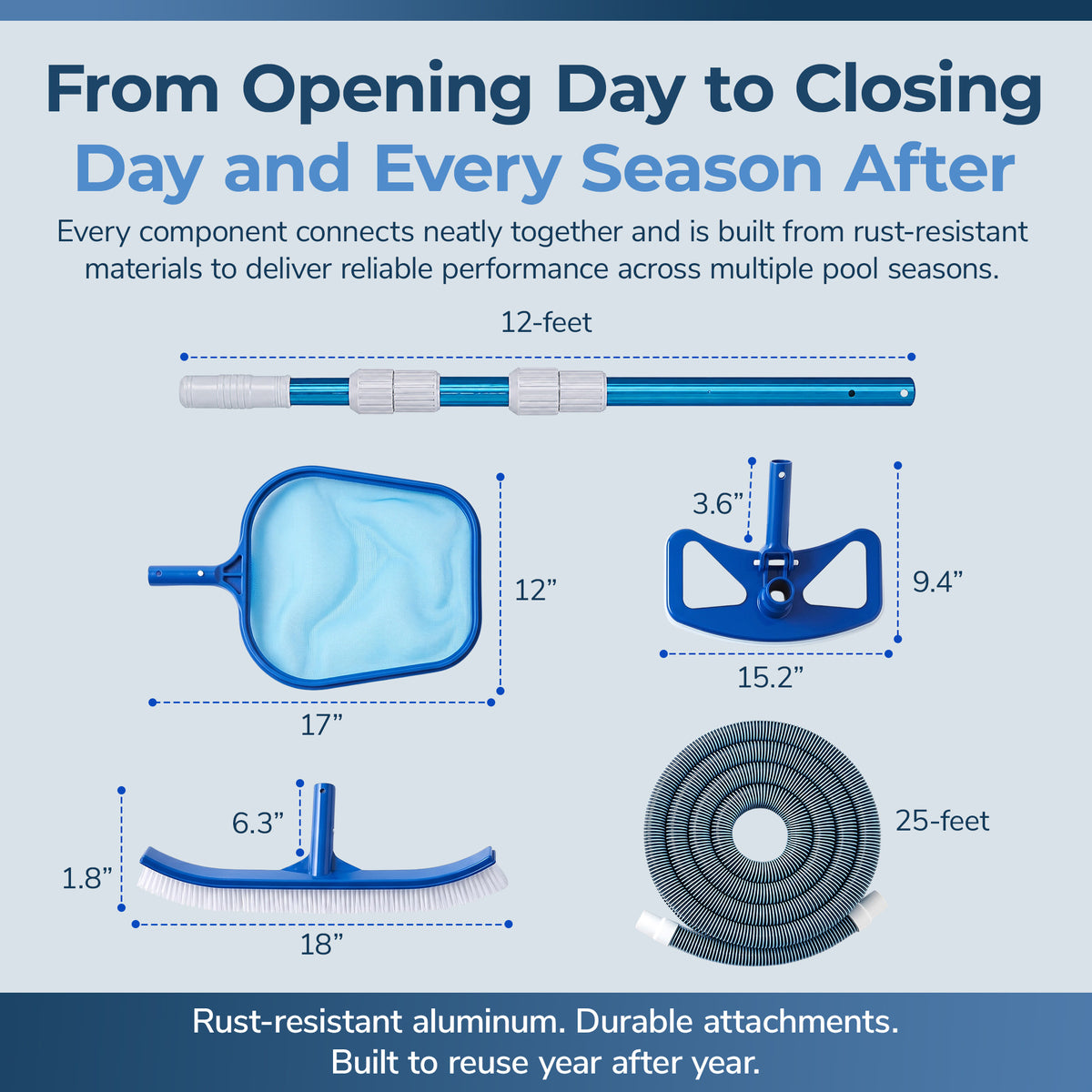 From Opening Day to Closing Day and Every Season After

Every component connects neatly together and is built from rust-resistant materials to deliver reliable performance across multiple pool seasons.

12-feet

12”

17”

3.6”

9.4”

15.2”

6.3”

1.8”

18”

25-feet

Rust-resistant aluminum. Durable attachments. Built to reuse year after year.